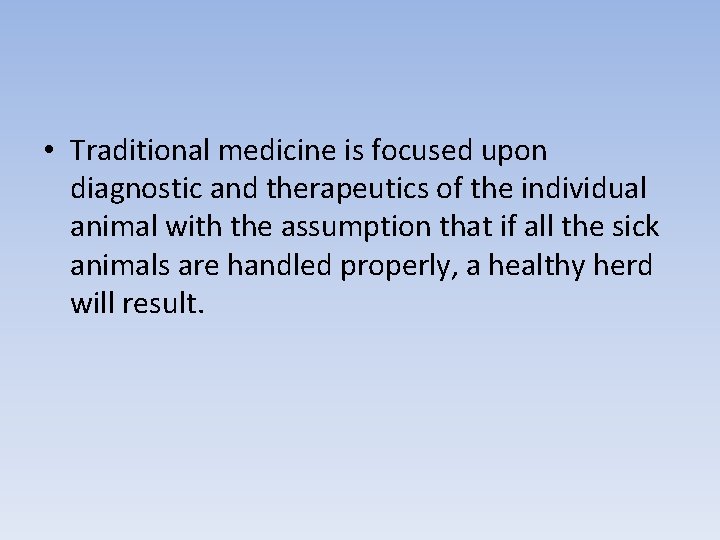 • Traditional medicine is focused upon diagnostic and therapeutics of the individual animal with the assumption that if all the sick animals are handled properly, a healthy herd will result.